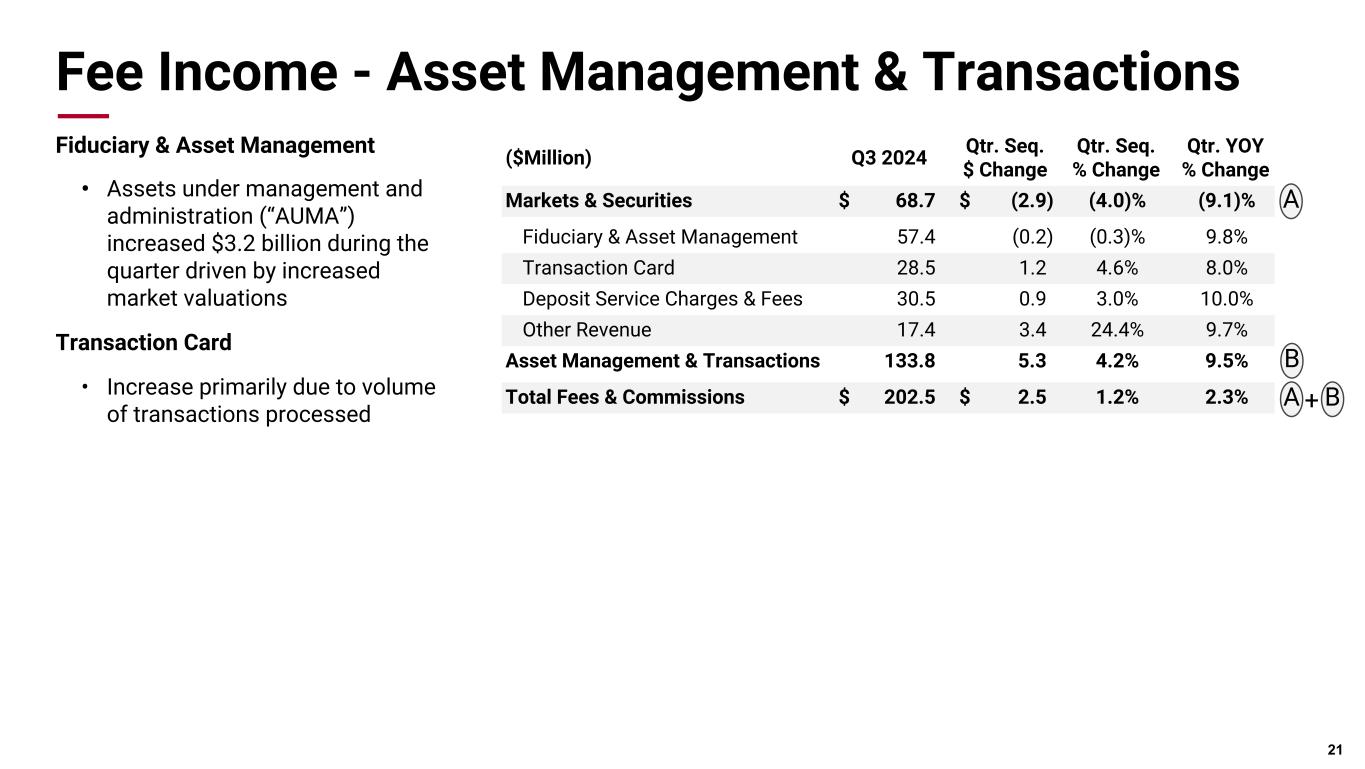 Fee Income - Asset Management & Transactions

Fiduciary & Asset Management

• Assets under management and administration (“AUMA”) increased $3.2 billion during the quarter driven by increased market valuations

Transaction Card

• Increase primarily due to volume of transactions processed

| ($Million) | Q3 2024 | Qtr. Seq. $ Change | Qtr. Seq. % Change | Qtr. YOY % Change | |
|---|---|---|---|---|---|
| Markets & Securities | $ 68.7 | $ (2.9) | (4.0)% | (9.1)% | A |
| Fiduciary & Asset Management | 57.4 | (0.2) | (0.3)% | 9.8% | |
| Transaction Card | 28.5 | 1.2 | 4.6% | 8.0% | |
| Deposit Service Charges & Fees | 30.5 | 0.9 | 3.0% | 10.0% | |
| Other Revenue | 17.4 | 3.4 | 24.4% | 9.7% | |
| Asset Management & Transactions | 133.8 | 5.3 | 4.2% | 9.5% | B |
| Total Fees & Commissions | $ 202.5 | $ 2.5 | 1.2% | 2.3% | A + B |

21